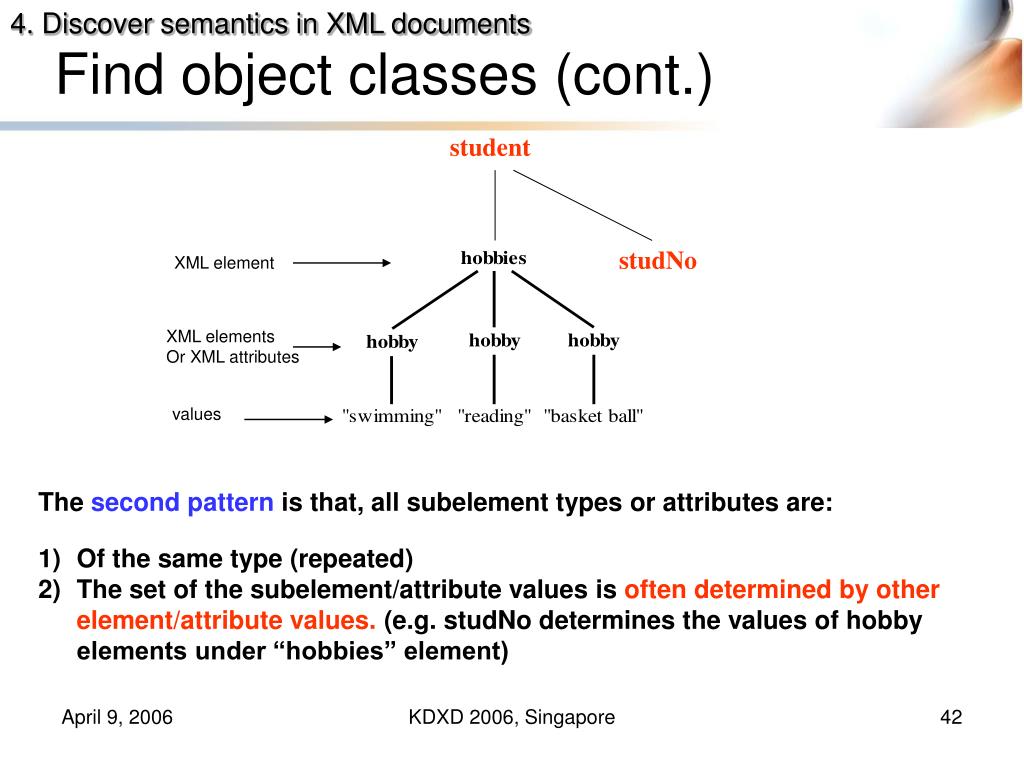 4. Discover semantics in XML documents
Find object classes (cont.)

student

XML element

hobbies

studNo

XML elements
Or XML attributes

hobby

hobby

hobby

values

"swimming"

"reading"

"basket ball"

The second pattern is that, all subelement types or attributes are:

1) Of the same type (repeated)
2) The set of the subelement/attribute values is often determined by other element/attribute values. (e.g. studNo determines the values of hobby elements under “hobbies” element)

April 9, 2006

KDXD 2006, Singapore

42